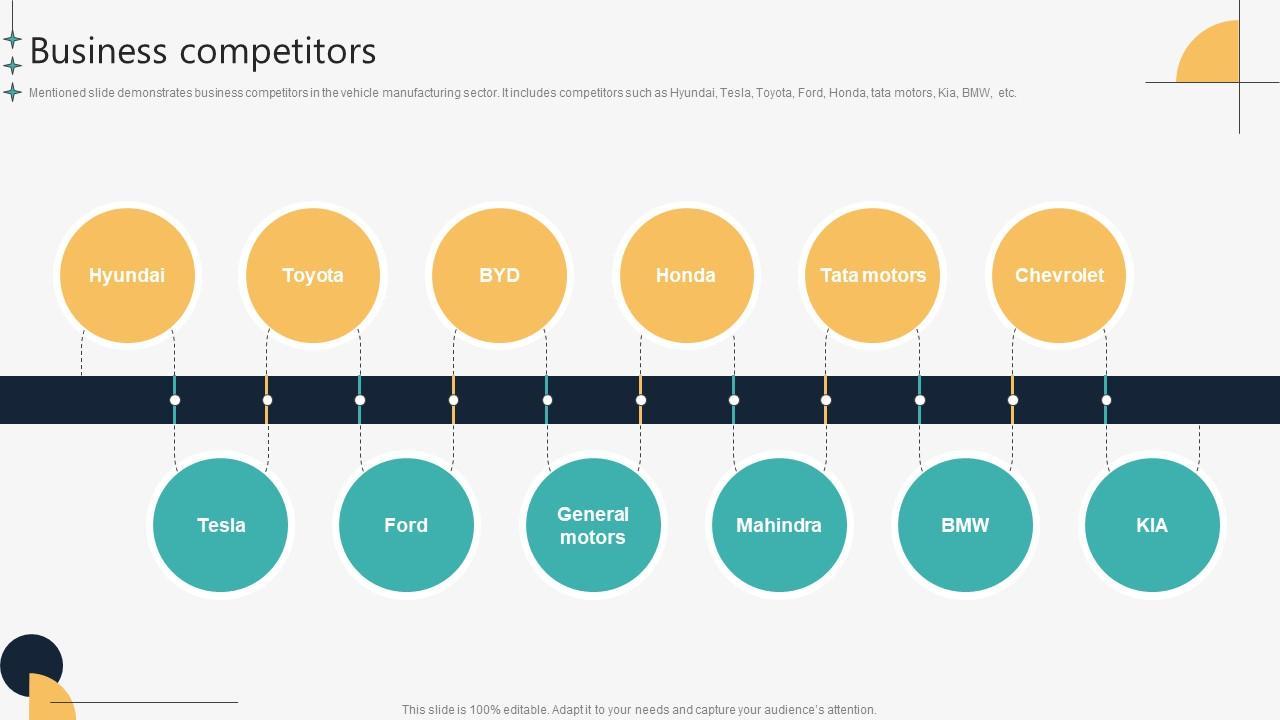 Business competitors

Mentioned slide demonstrates business competitors in the vehicle manufacturing sector. It includes competitors such as Hyundai, Tesla, Toyota, Ford, Honda, tata motors, Kia, BMW, etc.

Hyundai

Toyota

BYD

Honda

Tata motors

Chevrolet

Tesla

Ford

General motors

Mahindra

BMW

KIA

This slide is 100% editable. Adapt it to your needs and capture your audience's attention.